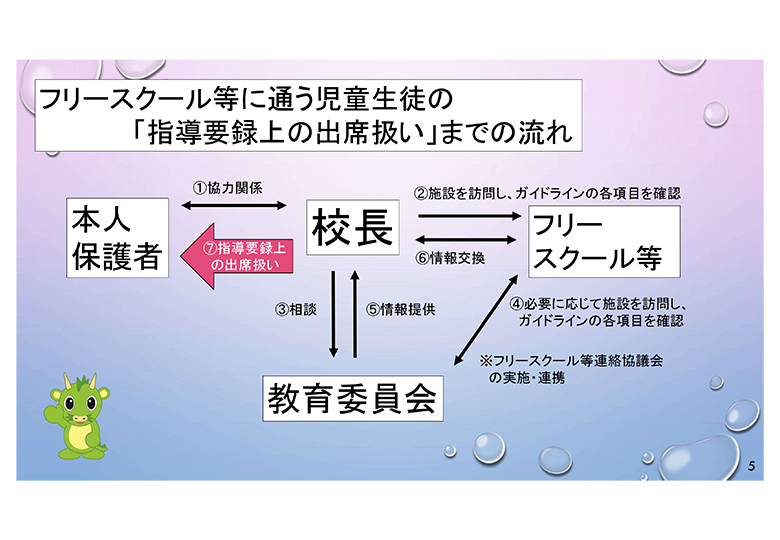 フリースクール等に通う児童生徒の
「指導要録上の出席扱い」までの流れ

①協力関係

本人
保護者

⑦指導要録上の出席扱い

校長

②施設を訪問し、ガイドラインの各項目を確認

⑥情報交換

フリースクール等

③相談

⑤情報提供

④必要に応じて施設を訪問し、ガイドラインの各項目を確認

※フリースクール等連絡協議会の実施・連携

教育委員会

5